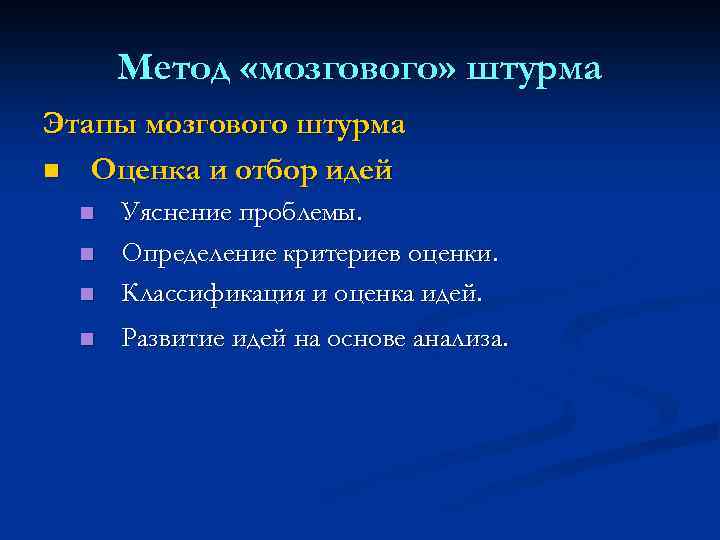 Метод «мозгового» штурма

Этапы мозгового штурма

Оценка и отбор идей

Уяснение проблемы.

Определение критериев оценки.

Классификация и оценка идей.

Развитие идей на основе анализа.